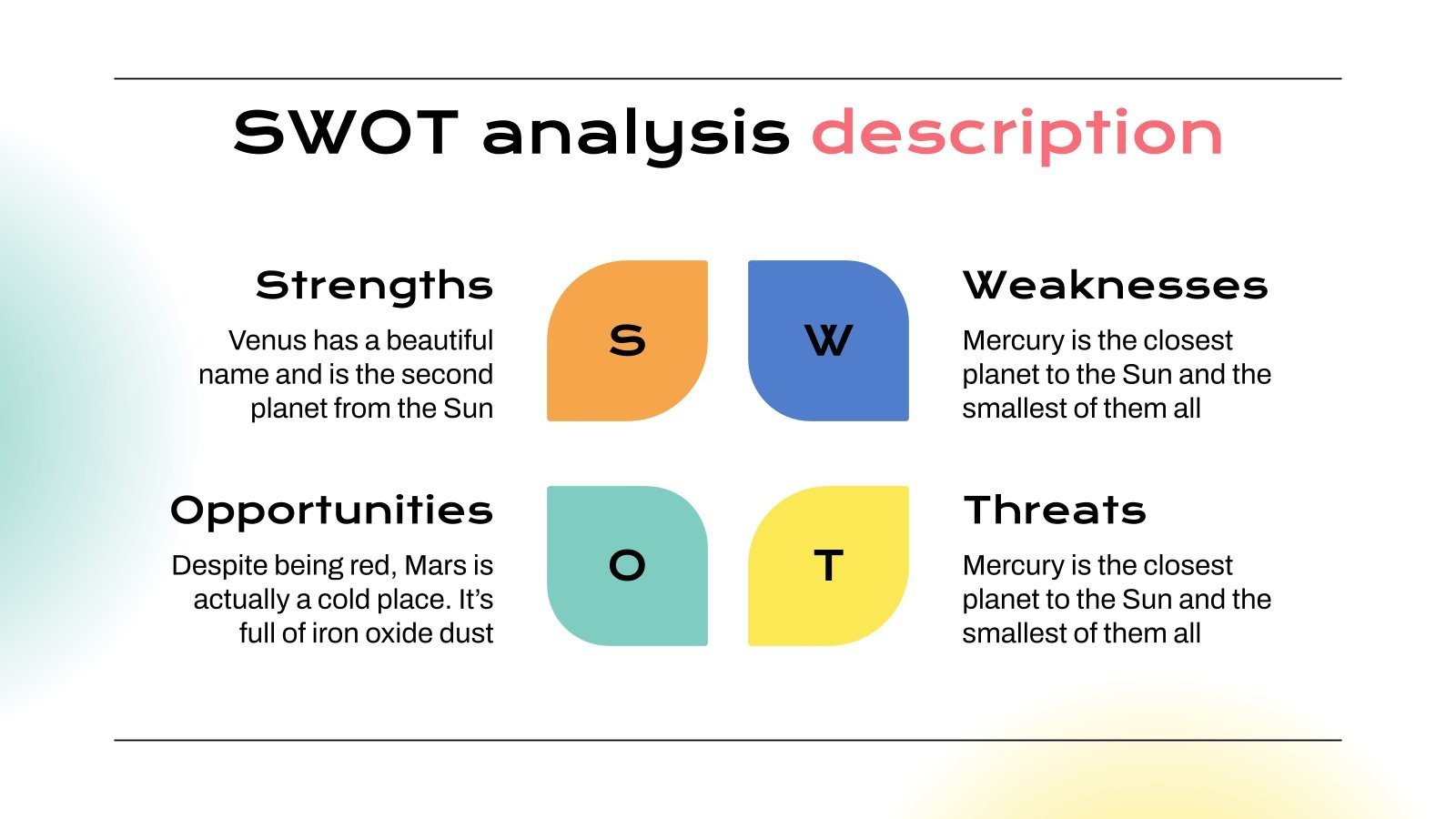 SWOT analysis description

Strengths

Venus has a beautiful name and is the second planet from the Sun

S

W

Weaknesses

Mercury is the closest planet to the Sun and the smallest of them all

Opportunities

Despite being red, Mars is actually a cold place. It's full of iron oxide dust

O

T

Threats

Mercury is the closest planet to the Sun and the smallest of them all